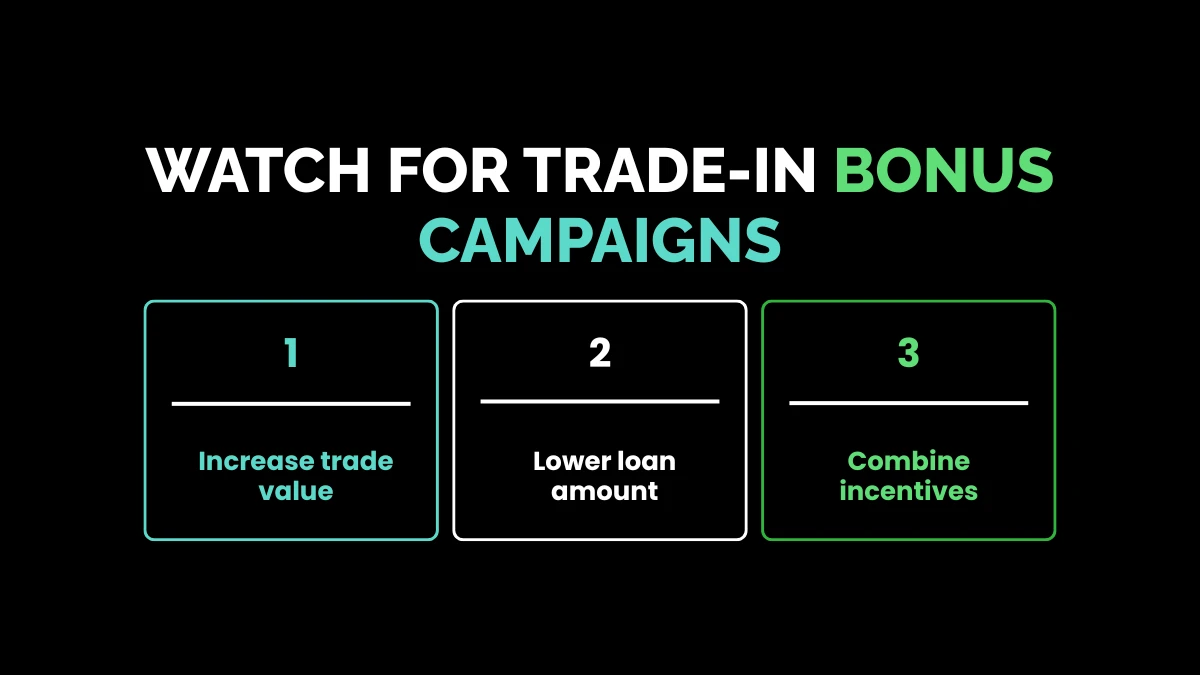 WATCH FOR TRADE-IN BONUS CAMPAIGNS

1

Increase trade value

2

Lower loan amount

3

Combine incentives